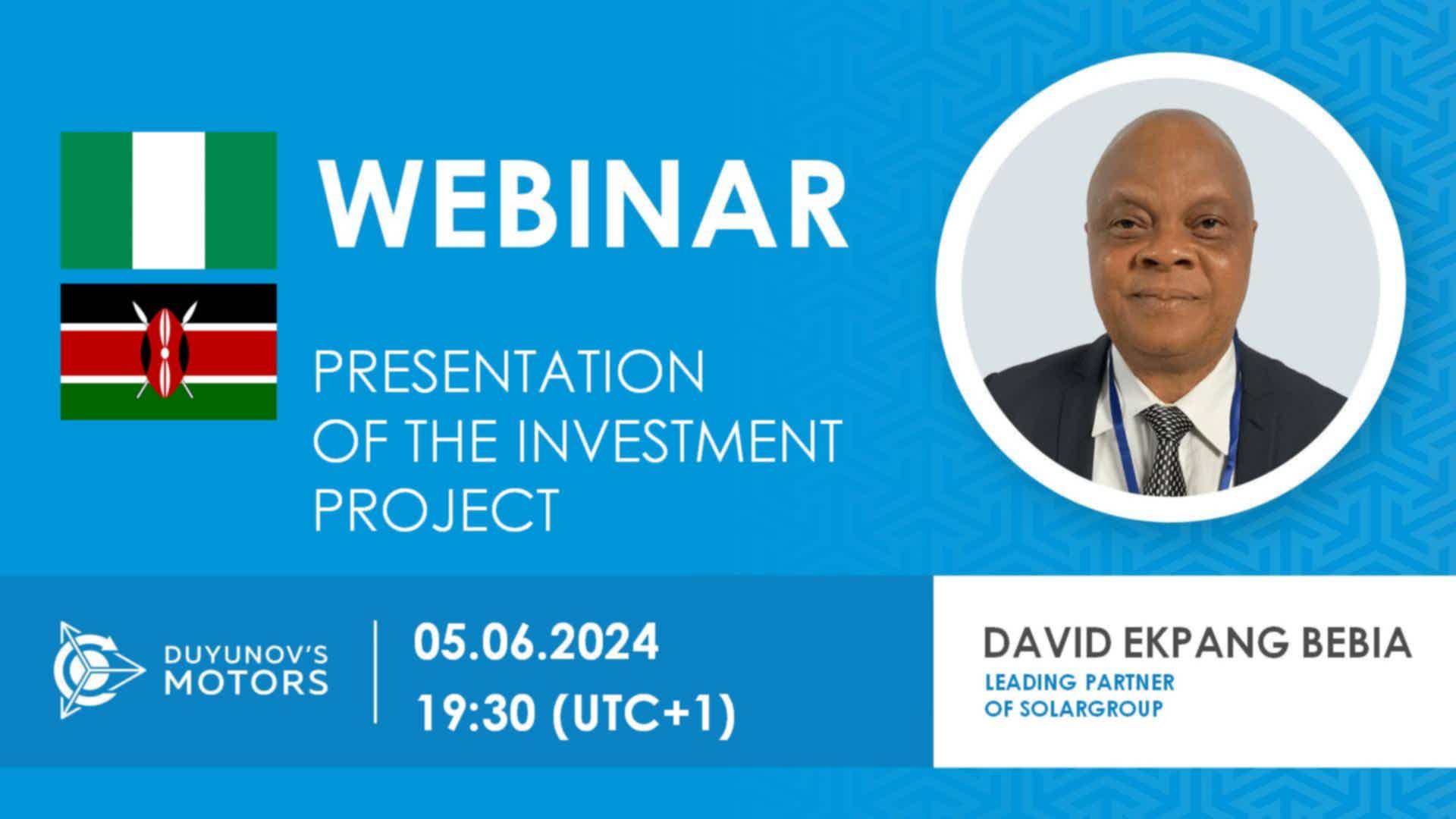 WEBINAR

PRESENTATION OF THE INVESTMENT PROJECT

DUYUNOV'S MOTORS

05.06.2024
19:30 (UTC+1)

DAVID EKPANG BEBIA
LEADING PARTNER OF SOLARGROUP